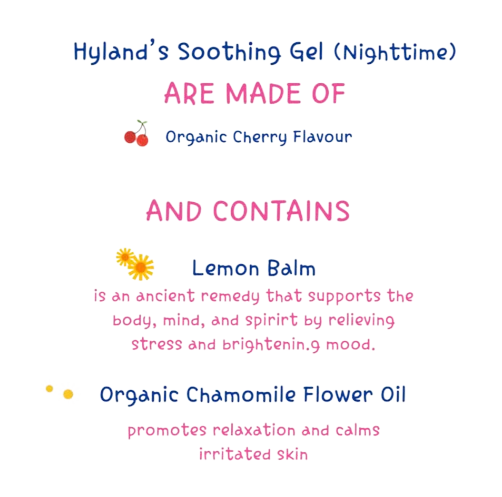 Hyland's Soothing Gel (Nighttime)

ARE MADE OF

Organic Cherry Flavour

AND CONTAINS

Lemon Balm

is an ancient remedy that supports the body, mind, and spirirt by relieving stress and brightenin.g mood.

Organic Chamomile Flower Oil

promotes relaxation and calms irritated skin